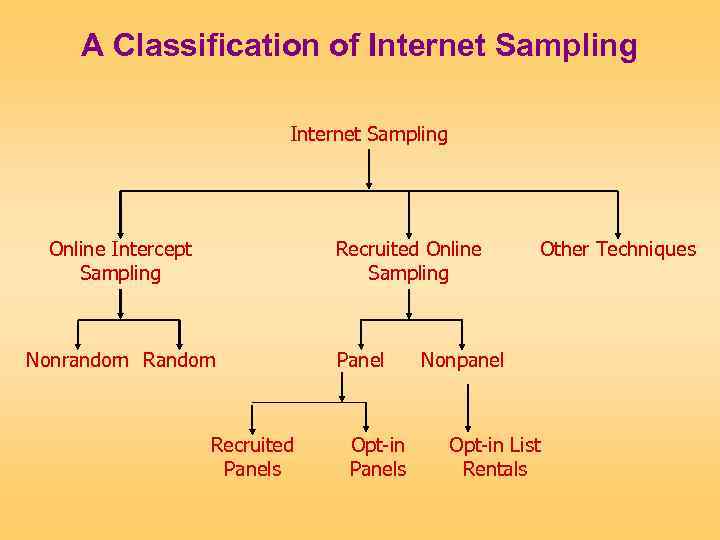 A Classification of Internet Sampling

Internet Sampling

Online Intercept Sampling

Recruited Online Sampling

Other Techniques

Nonrandom

Random

Panel

Nonpanel

Recruited Panels

Opt-in Panels

Opt-in List Rentals